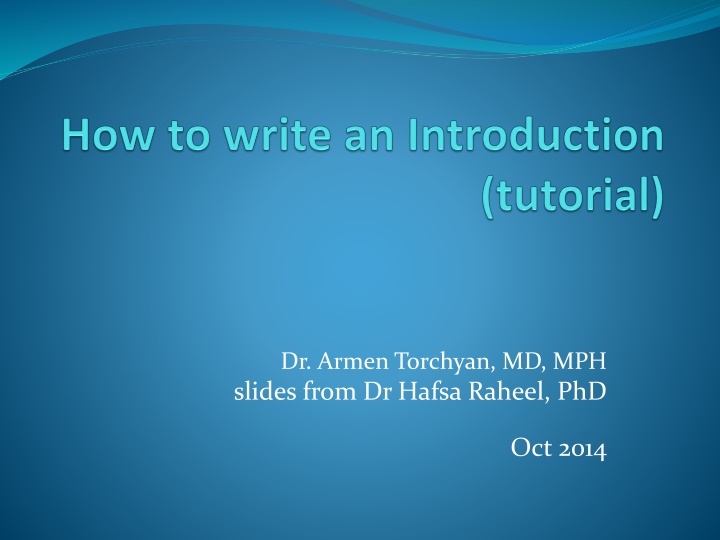 How to write an Introduction (tutorial)

Dr. Armen Torchyan, MD, MPH
slides from Dr Hafsa Raheel, PhD

Oct 2014